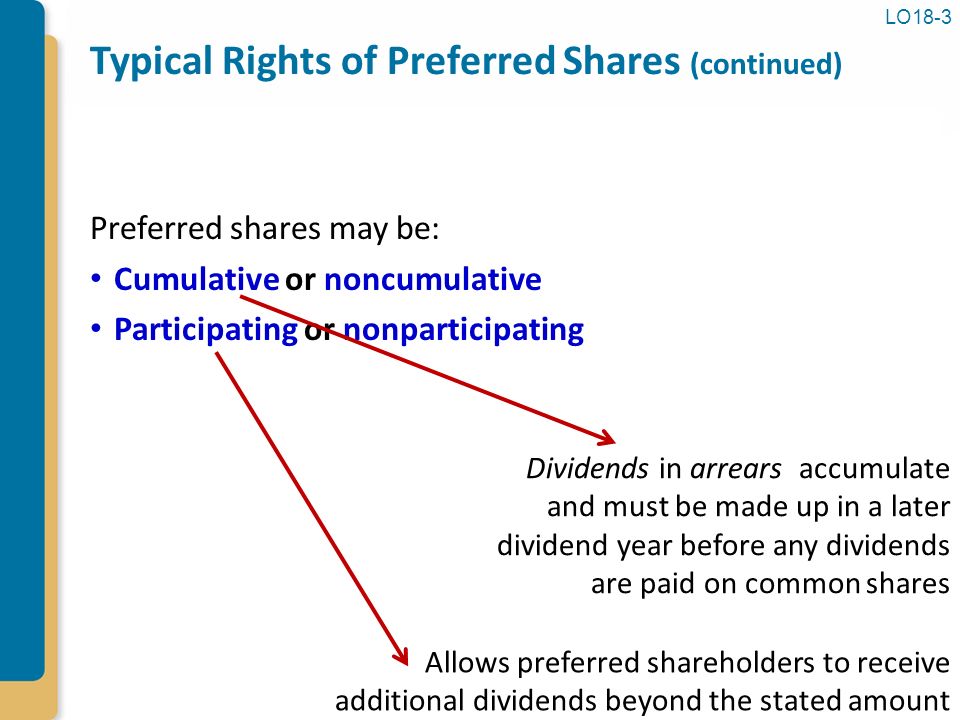 LO18-3

Typical Rights of Preferred Shares (continued)

Preferred shares may be:

• Cumulative or noncumulative
• Participating or nonparticipating

Dividends in arrears accumulate and must be made up in a later dividend year before any dividends are paid on common shares

Allows preferred shareholders to receive additional dividends beyond the stated amount